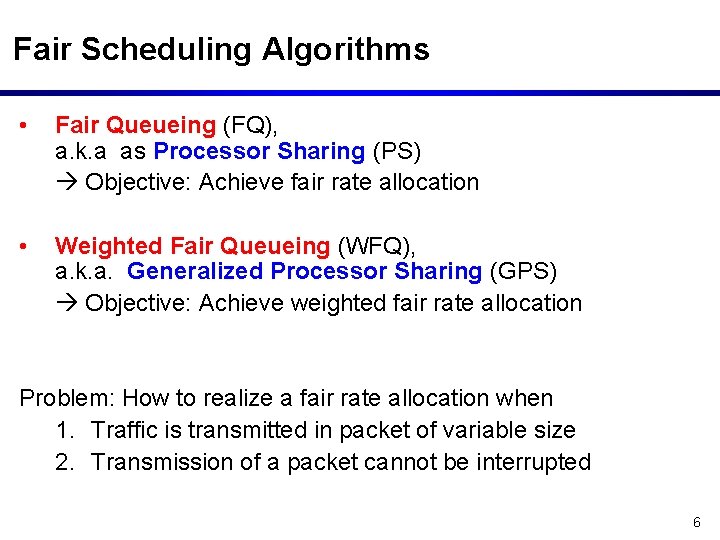 Fair Scheduling Algorithms

• Fair Queueing (FQ),
a.k.a as Processor Sharing (PS)
→ Objective: Achieve fair rate allocation

• Weighted Fair Queueing (WFQ),
a.k.a. Generalized Processor Sharing (GPS)
→ Objective: Achieve weighted fair rate allocation

Problem: How to realize a fair rate allocation when
1. Traffic is transmitted in packet of variable size
2. Transmission of a packet cannot be interrupted

6